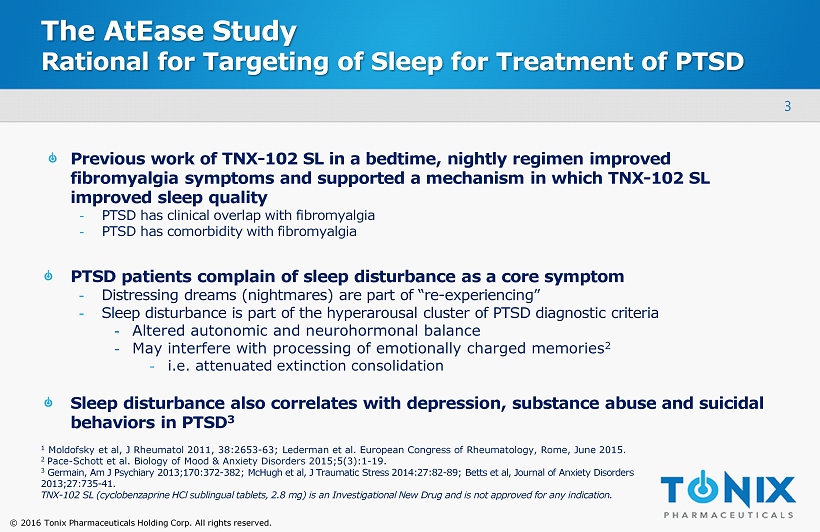 The AtEase Study
Rational for Targeting of Sleep for Treatment of PTSD

3

Previous work of TNX-102 SL in a bedtime, nightly regimen improved fibromyalgia symptoms and supported a mechanism in which TNX-102 SL improved sleep quality
- PTSD has clinical overlap with fibromyalgia
- PTSD has comorbidity with fibromyalgia

PTSD patients complain of sleep disturbance as a core symptom
- Distressing dreams (nightmares) are part of "re-experiencing"
- Sleep disturbance is part of the hyperarousal cluster of PTSD diagnostic criteria
- Altered autonomic and neurohormonal balance
- May interfere with processing of emotionally charged memories$^2$
- i.e. attenuated extinction consolidation

Sleep disturbance also correlates with depression, substance abuse and suicidal behaviors in PTSD$^3$

$^1$ Moldofsky et al, J Rheumatol 2011, 38:2653-63; Lederman et al. European Congress of Rheumatology, Rome, June 2015.
$^2$ Pace-Schott et al. Biology of Mood & Anxiety Disorders 2015;5(3):1-19.
$^3$ Germain, Am J Psychiary 2013;170:372-382; McHugh et al, J Traumatic Stress 2014:27:82-89; Betts et al, Journal of Anxiety Disorders 2013;27:735-41.
TNX-102 SL (cyclobenzaprine HCl sublingual tablets, 2.8 mg) is an Investigational New Drug and is not approved for any indication.

TONIX
PHARMACEUTICALS

© 2016 Tonix Pharmaceuticals Holding Corp. All rights reserved.